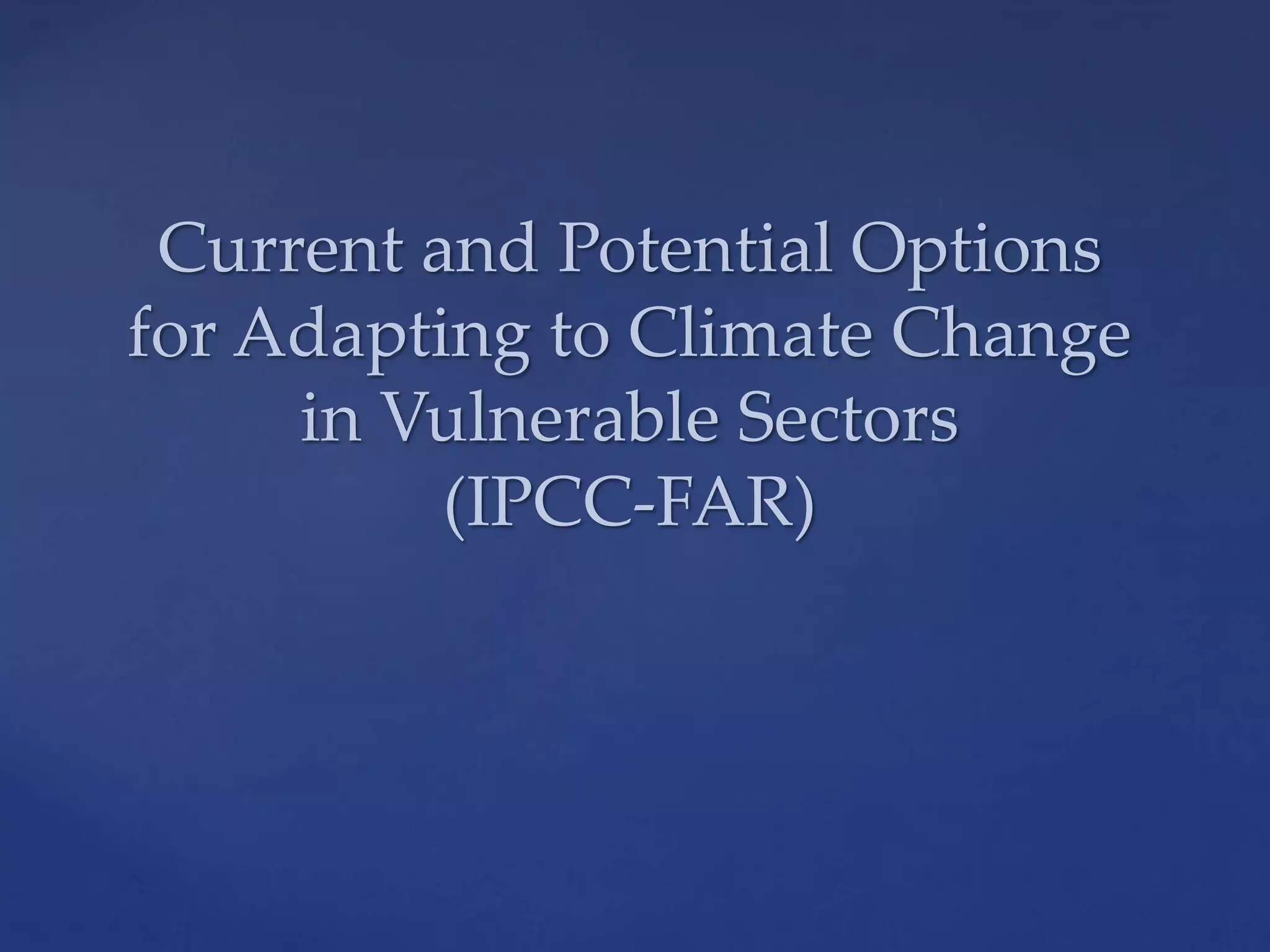 Current and Potential Options for Adapting to Climate Change in Vulnerable Sectors (IPCC-FAR)